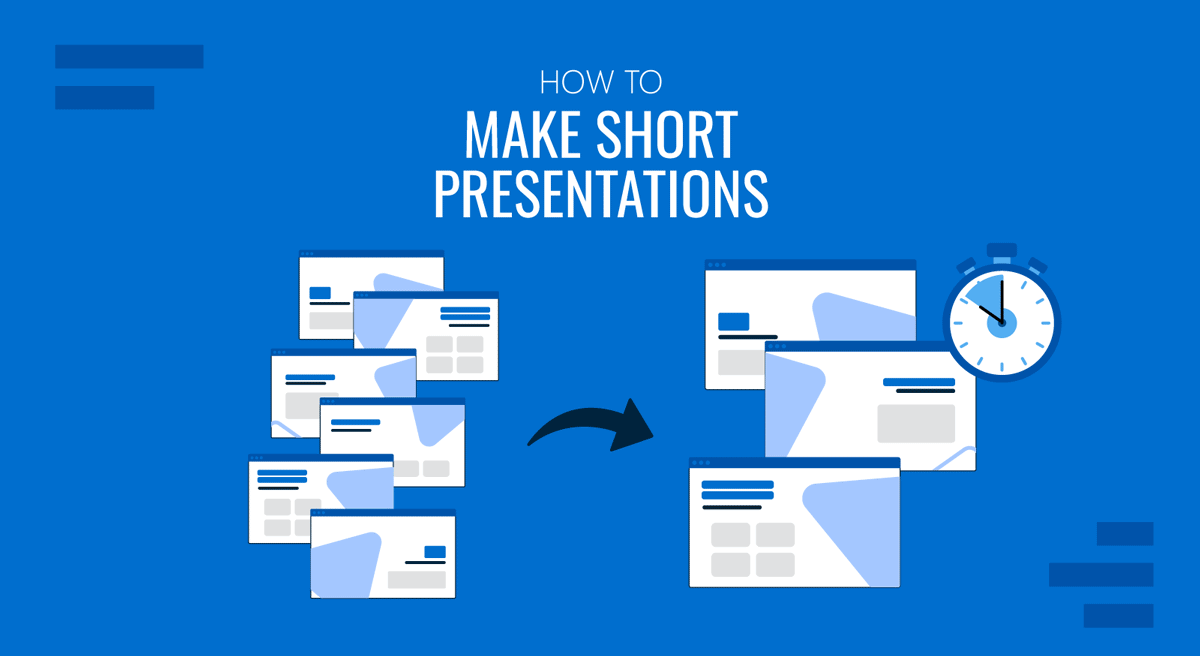 HOW TO
MAKE SHORT PRESENTATIONS